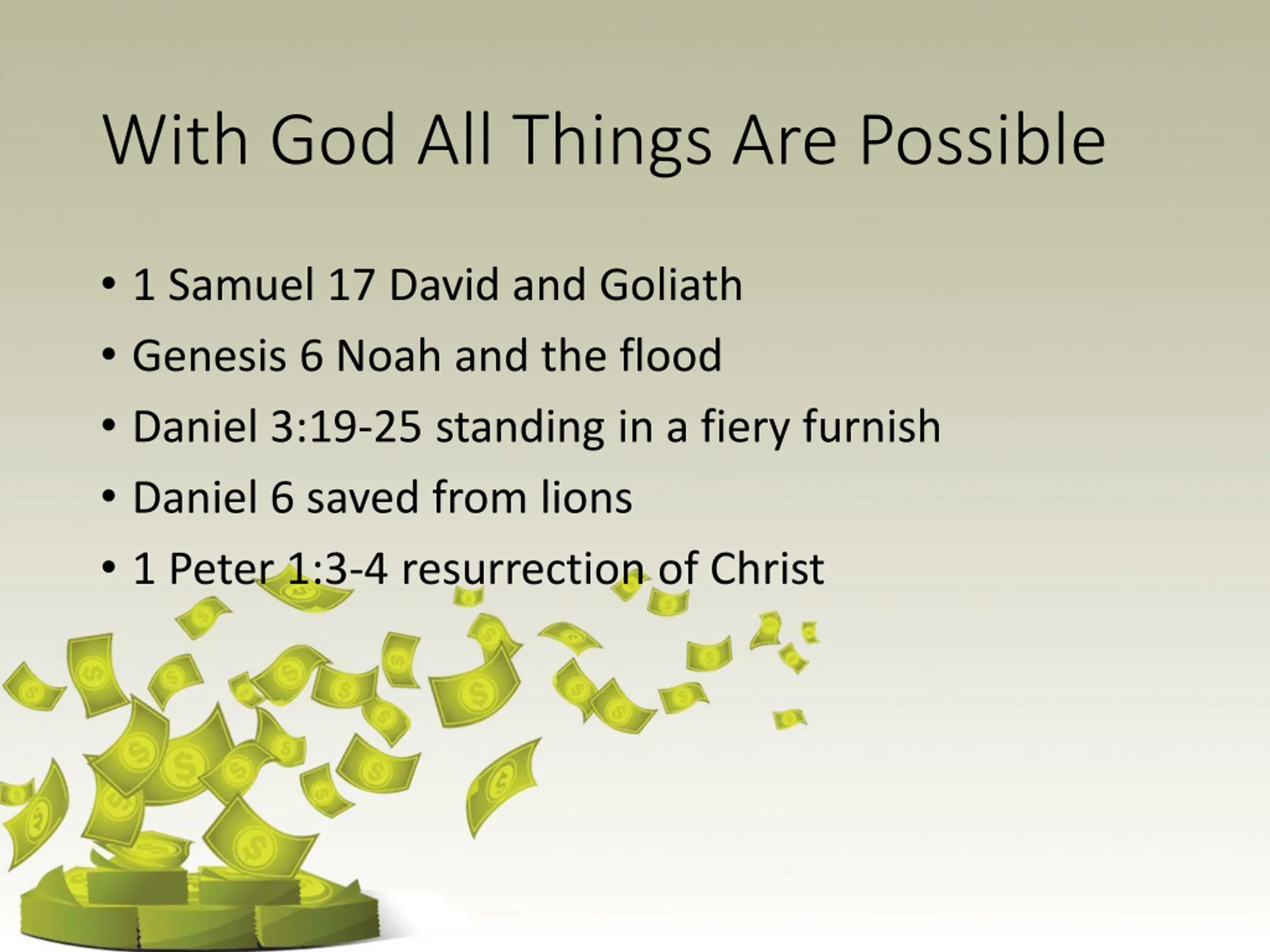 With God All Things Are Possible

• 1 Samuel 17 David and Goliath
• Genesis 6 Noah and the flood
• Daniel 3:19-25 standing in a fiery furnish
• Daniel 6 saved from lions
• 1 Peter 1:3-4 resurrection of Christ